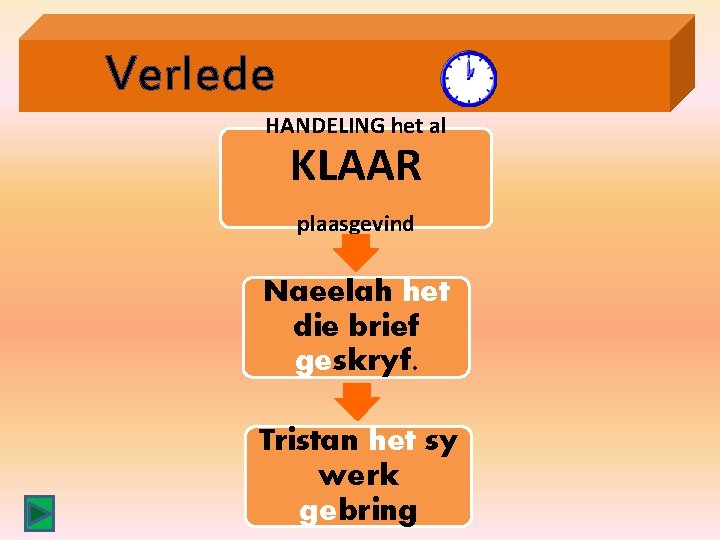 Verlede

HANDELING het al

KLAAR

plaasgevind

Naeelah het die brief geskryf.

Tristan het sy werk gebring